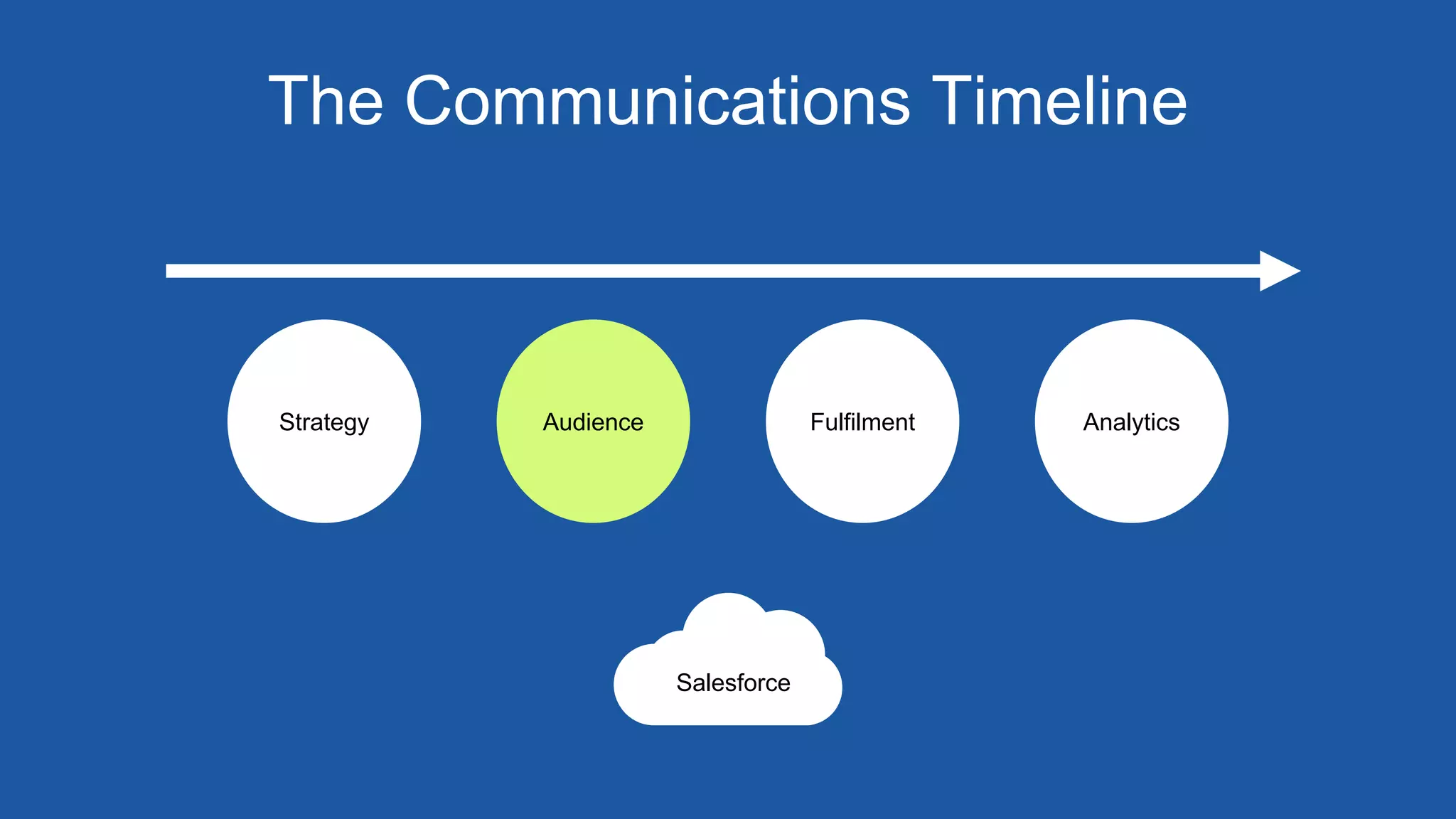 The Communications Timeline

Strategy

Audience

Fulfilment

Analytics

Salesforce